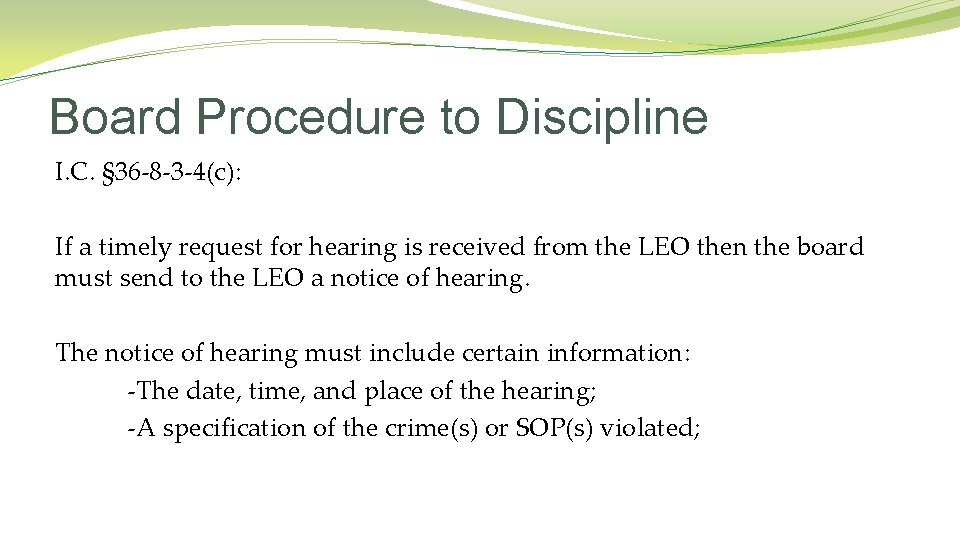 Board Procedure to Discipline

I.C. §36-8-3-4(c):

If a timely request for hearing is received from the LEO then the board must send to the LEO a notice of hearing.

The notice of hearing must include certain information:
-The date, time, and place of the hearing;
-A specification of the crime(s) or SOP(s) violated;